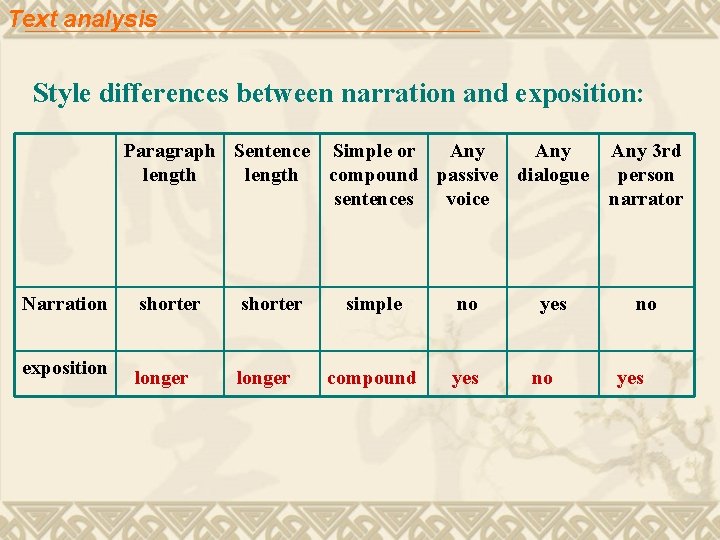 Text analysis

Style differences between narration and exposition:

| | Paragraph length | Sentence length | Simple or compound sentences | Any passive voice | Any dialogue | Any 3rd person narrator |
|---|---|---|---|---|---|---|
| Narration | shorter | shorter | simple | no | yes | no |
| exposition | longer | longer | compound | yes | no | yes |